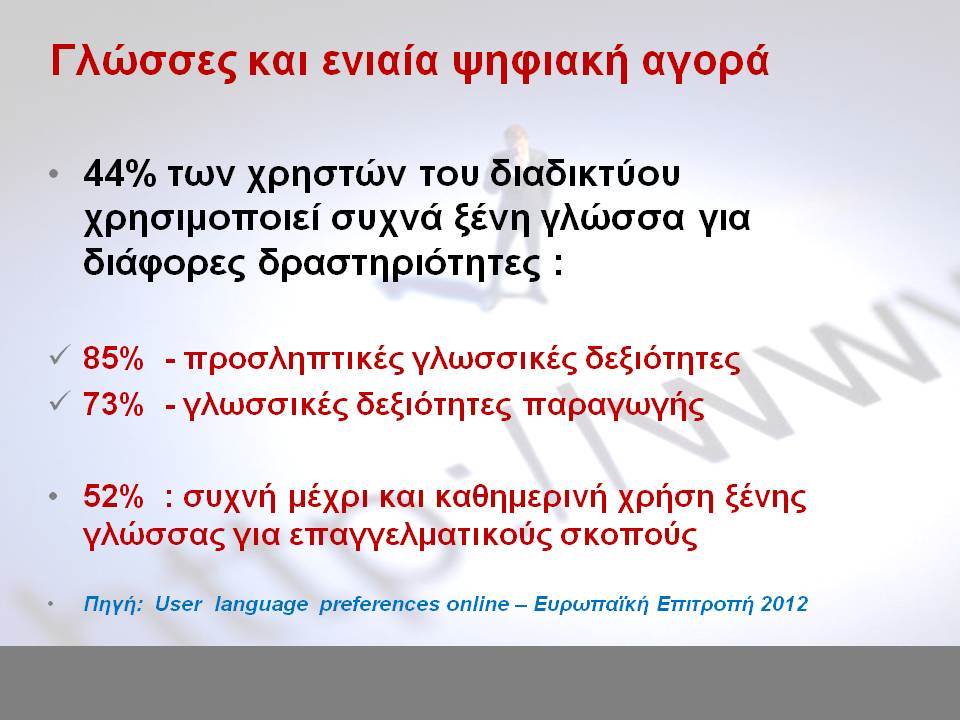 Γλώσσες και ενιαία ψηφιακή αγορά

• 44% των χρηστών του διαδικτύου χρησιμοποιεί συχνά ξένη γλώσσα για διάφορες δραστηριότητες :

✓ 85% - προσληπτικές γλωσσικές δεξιότητες
✓ 73% - γλωσσικές δεξιότητες παραγωγής

• 52% : συχνή μέχρι και καθημερινή χρήση ξένης γλώσσας για επαγγελματικούς σκοπούς

• Πηγή: User language preferences online – Ευρωπαϊκή Επιτροπή 2012